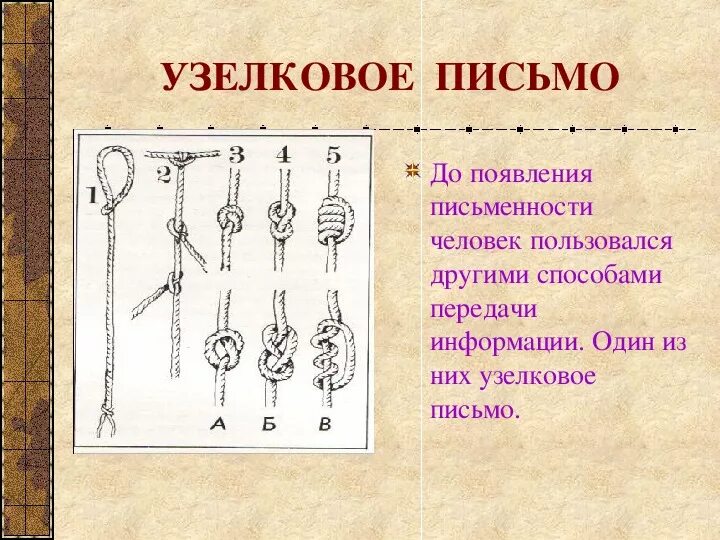 УЗЕЛКОВОЕ ПИСЬМО

1 2 3 4 5

А Б В

До появления письменности человек пользовался другими способами передачи информации. Один из них узелковое письмо.